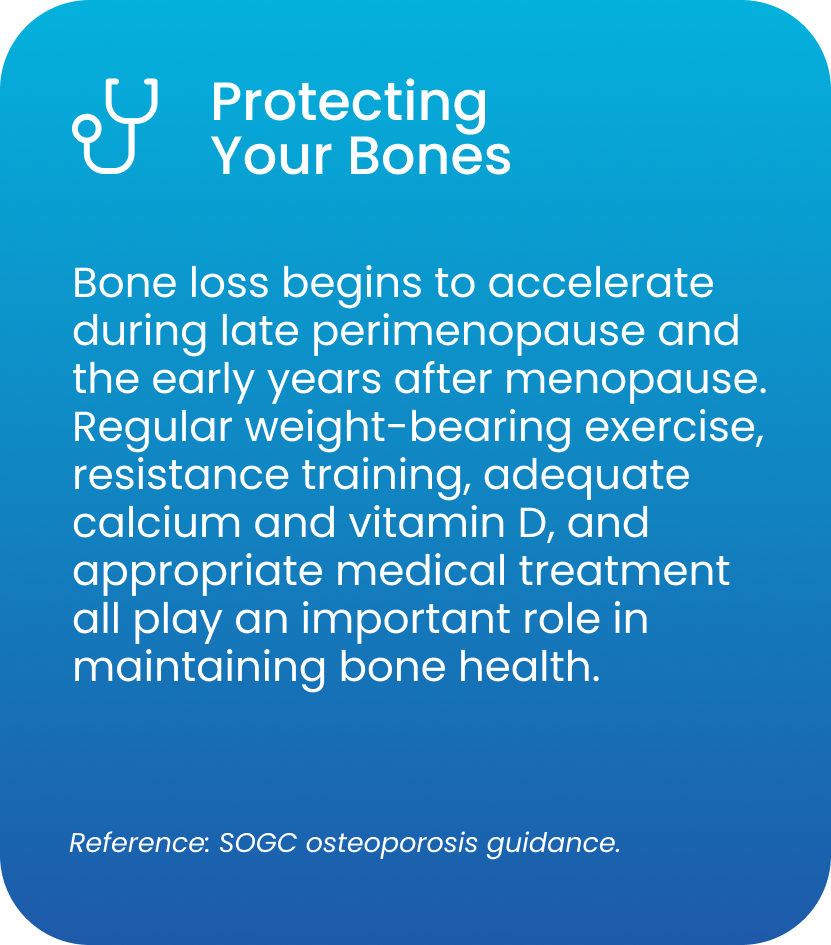 Protecting Your Bones

Bone loss begins to accelerate during late perimenopause and the early years after menopause. Regular weight-bearing exercise, resistance training, adequate calcium and vitamin D, and appropriate medical treatment all play an important role in maintaining bone health.

Reference: SOGC osteoporosis guidance.